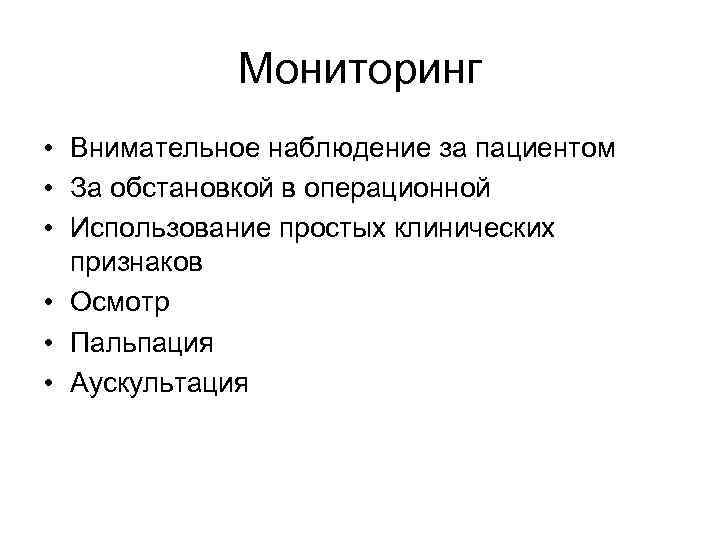 Мониторинг

• Внимательное наблюдение за пациентом
• За обстановкой в операционной
• Использование простых клинических признаков
• Осмотр
• Пальпация
• Аускультация